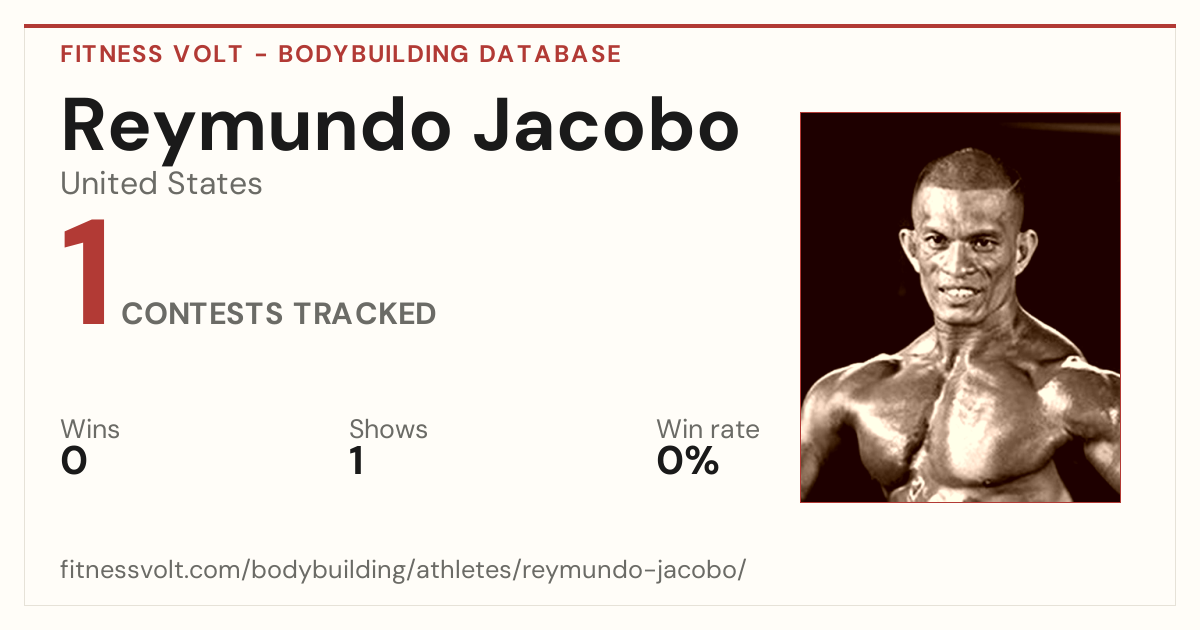 FITNESS VOLT - BODYBUILDING DATABASE

Reymundo Jacobo

United States

1 CONTESTS TRACKED

Wins
0

Shows
1

Win rate
0%

fitnessvolt.com/bodybuilding/athletes/reymundo-jacobo/